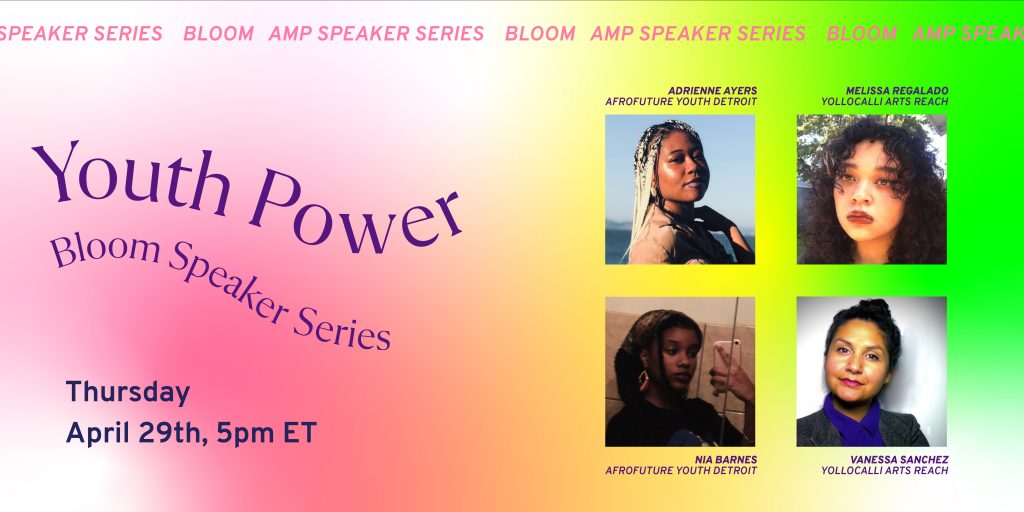 SPEAKER SERIES BLOOM AMP SPEAKER SERIES BLOOM AMP SPEAKER SERIES BLOOM AMP SPEAK

Youth Power
Bloom Speaker Series

Thursday
April 29th, 5pm ET

ADRIENNE AYERS
AFROFUTURE YOUTH DETROIT

MELISSA REGALADO
YOLLOCALLI ARTS REACH

NIA BARNES
AFROFUTURE YOUTH DETROIT

VANESSA SANCHEZ
YOLLOCALLI ARTS REACH